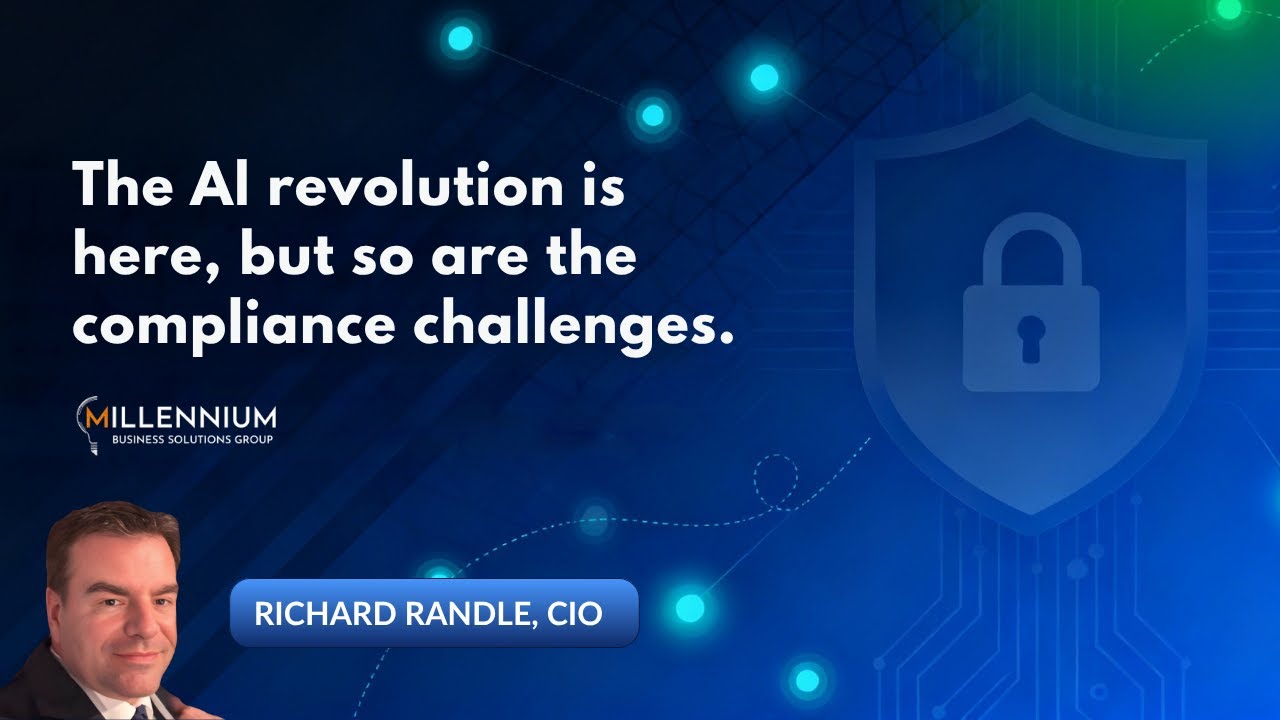 The AI revolution is here, but so are the compliance challenges.

MILLENNIUM
BUSINESS SOLUTIONS GROUP

RICHARD RANDLE, CIO